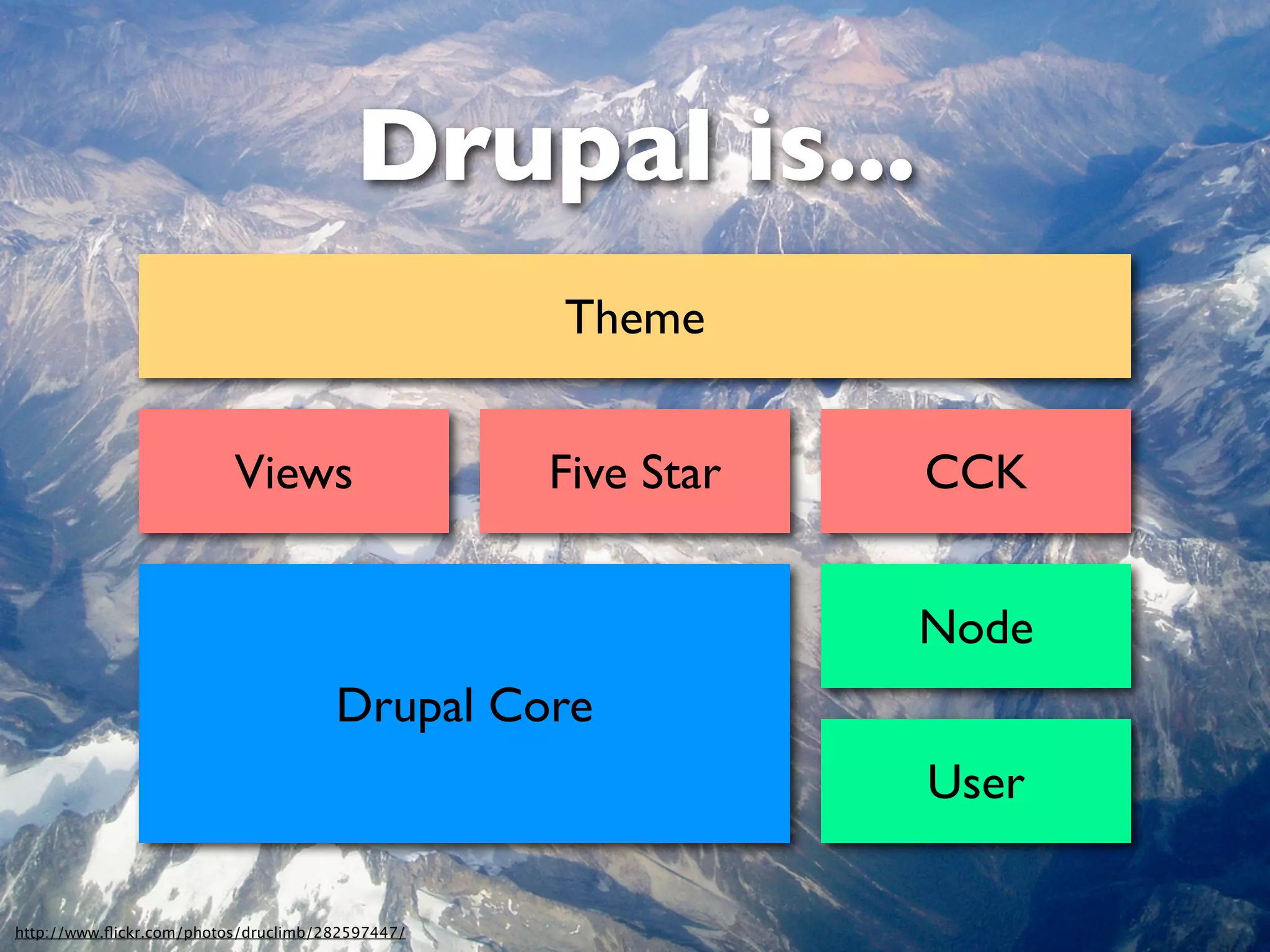 Drupal is...

Theme

Views

Five Star

CCK

Drupal Core

Node

User

http://www.flickr.com/photos/druclimb/282597447/